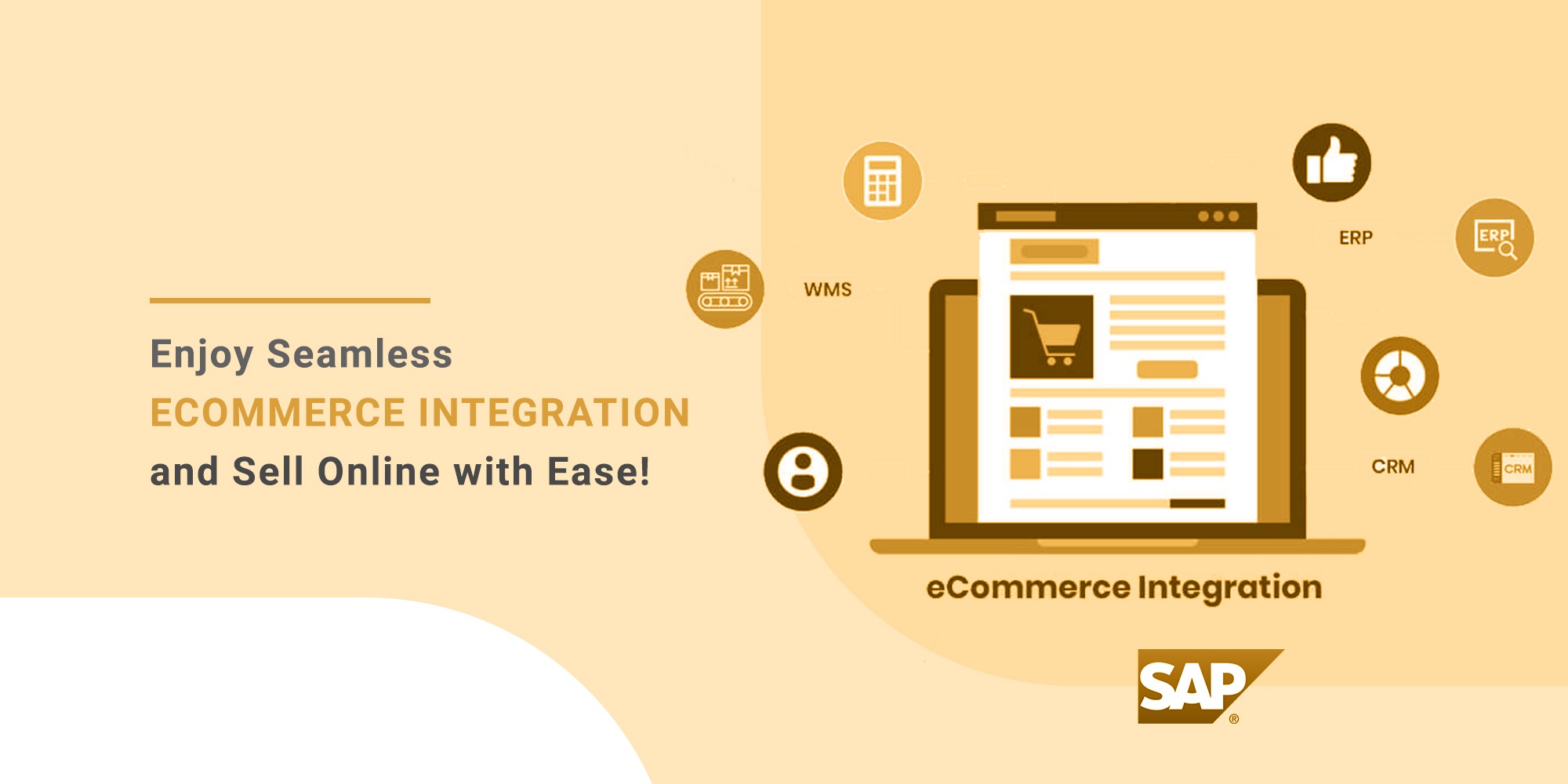 Enjoy Seamless
ECOMMERCE INTEGRATION
and Sell Online with Ease!

WMS

ERP

ERP

CRM

CRM

eCommerce Integration

SAP®